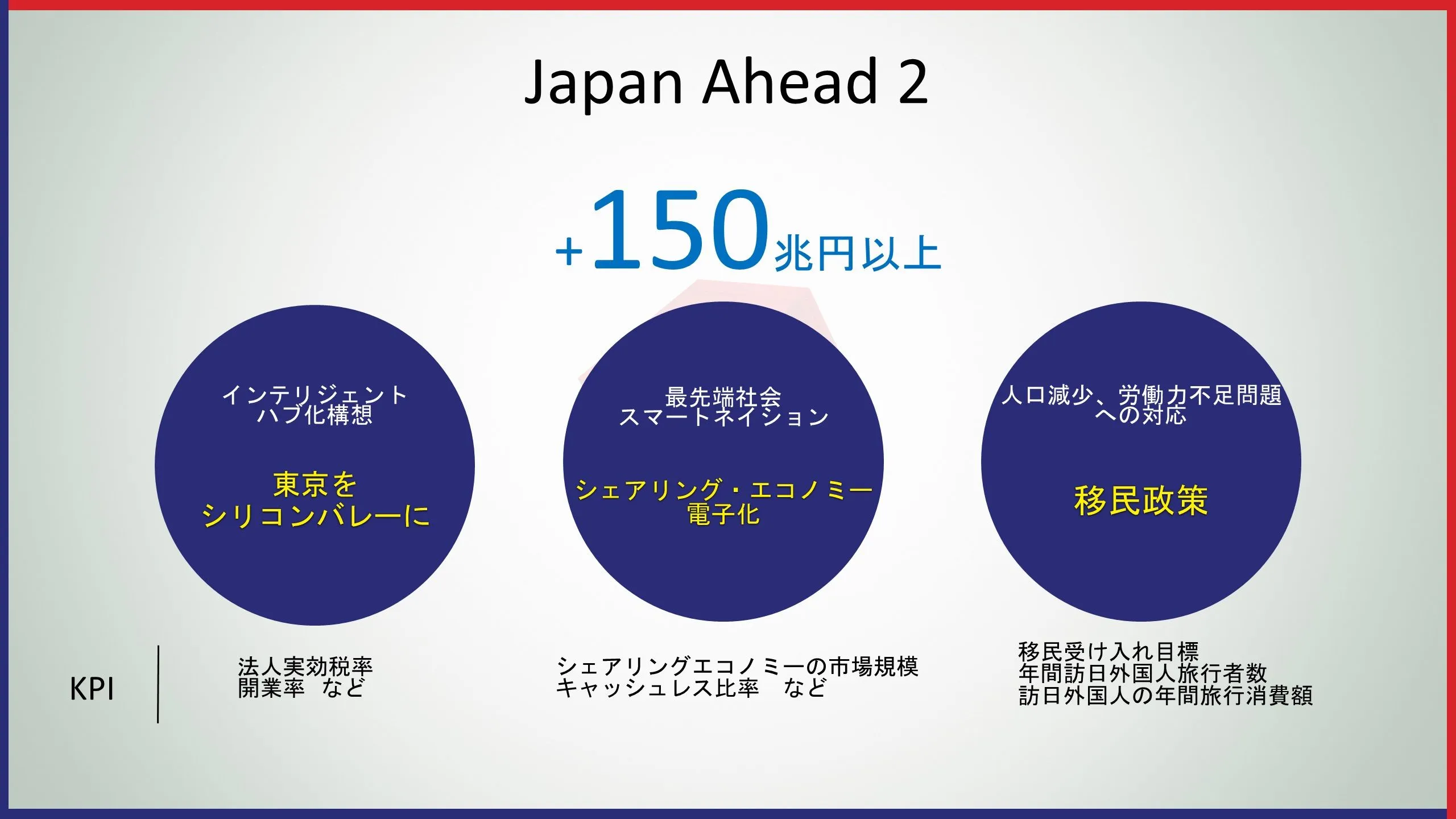 Japan Ahead 2

+150兆円以上

インテリジェント
ハブ化構想

東京を
シリコンバレーに

最先端社会
スマートネイション

シェアリング・エコノミー
電子化

人口減少、労働力不足問題
への対応

移民政策

KPI

法人実効税率
開業率　など

シェアリングエコノミーの市場規模
キャッシュレス比率　など

移民受け入れ目標
年間訪日外国人旅行者数
訪日外国人の年間旅行消費額